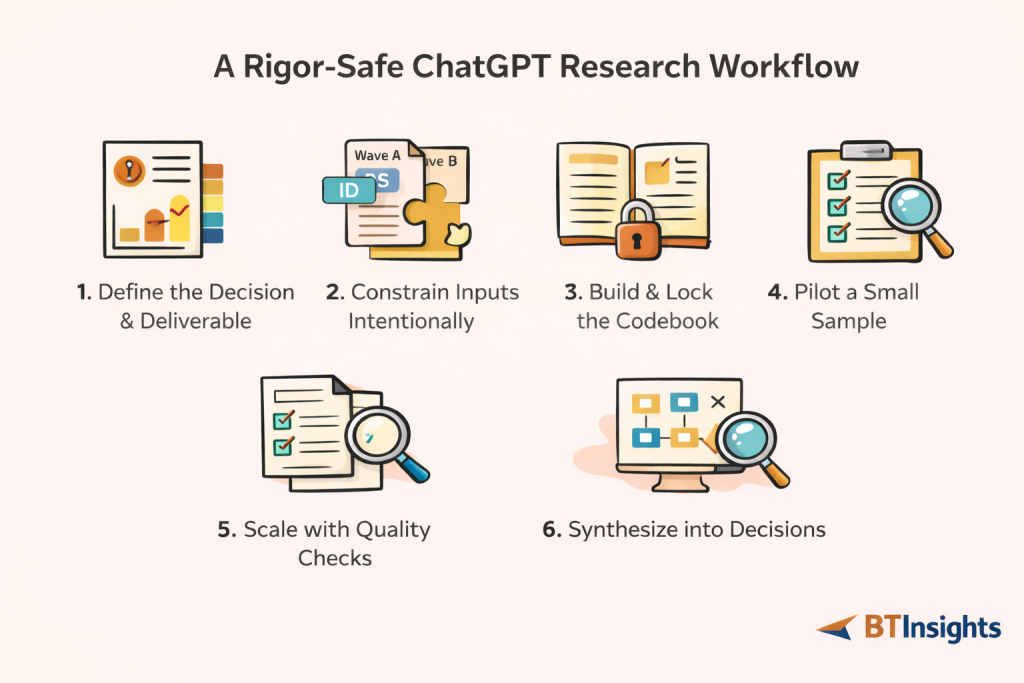 A Rigor-Safe ChatGPT Research Workflow

Wave A

ave B

ID

PS

1. Define the Decision & Deliverable

2. Constrain Inputs Intentionally

3. Build & Lock the Codebook

4. Pilot a Small Sample

5. Scale with Quality Checks

6. Synthesize into Decisions

BTInsights